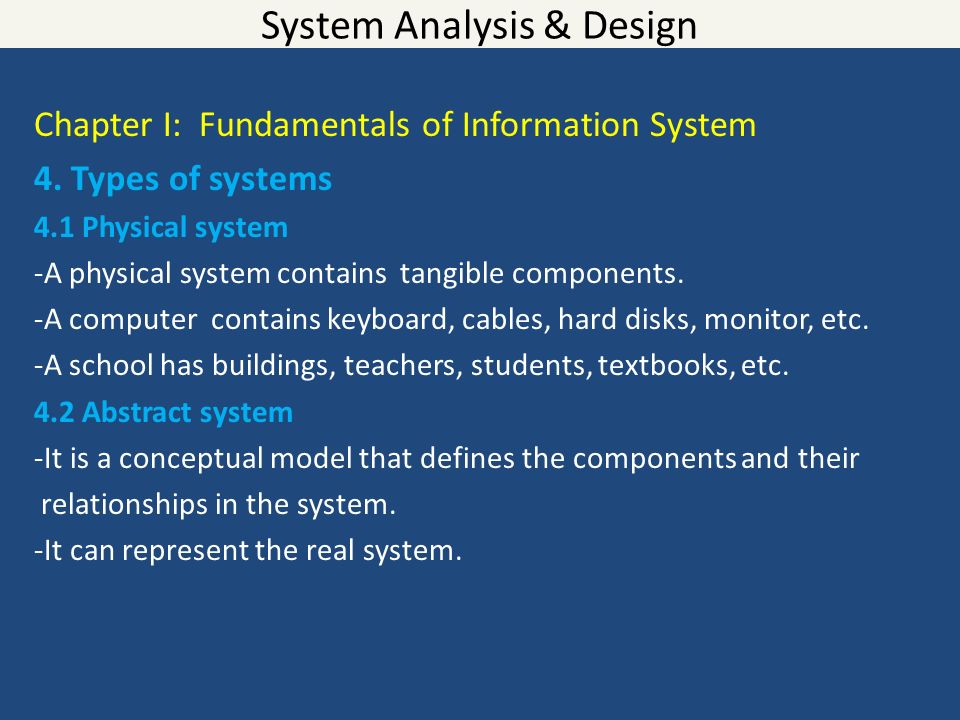 System Analysis & Design

Chapter I: Fundamentals of Information System

4. Types of systems

4.1 Physical system

-A physical system contains tangible components.

-A computer contains keyboard, cables, hard disks, monitor, etc.

-A school has buildings, teachers, students, textbooks, etc.

4.2 Abstract system

-It is a conceptual model that defines the components and their relationships in the system.

-It can represent the real system.